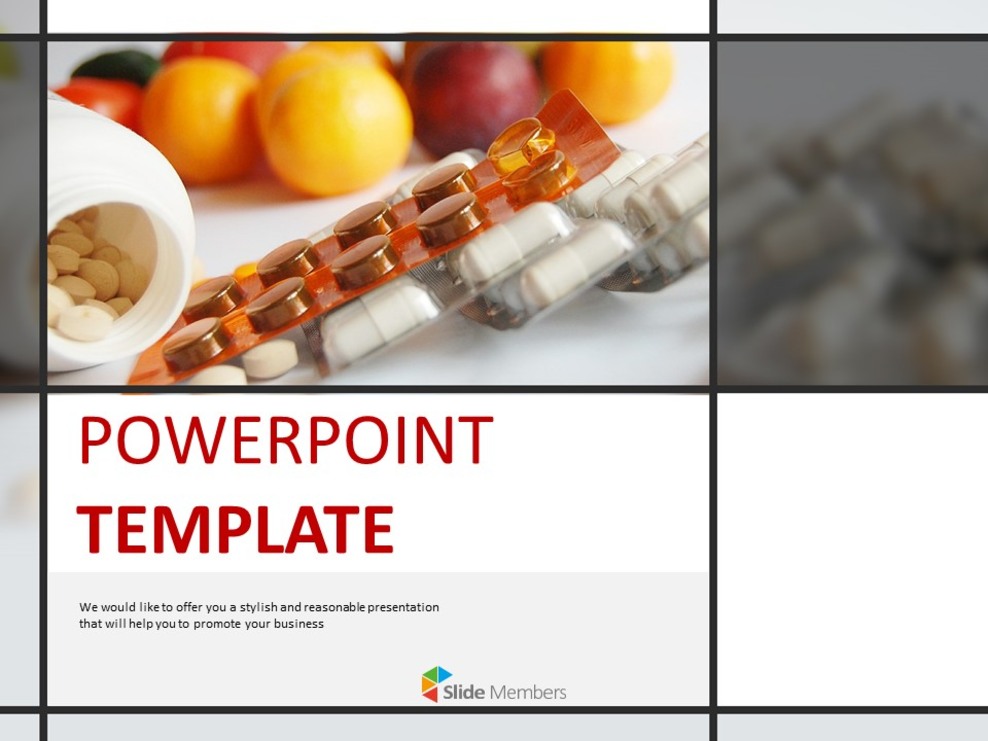 POWERPOINT
TEMPLATE

We would like to offer you a stylish and reasonable presentation that will help you to promote your business

Slide Members